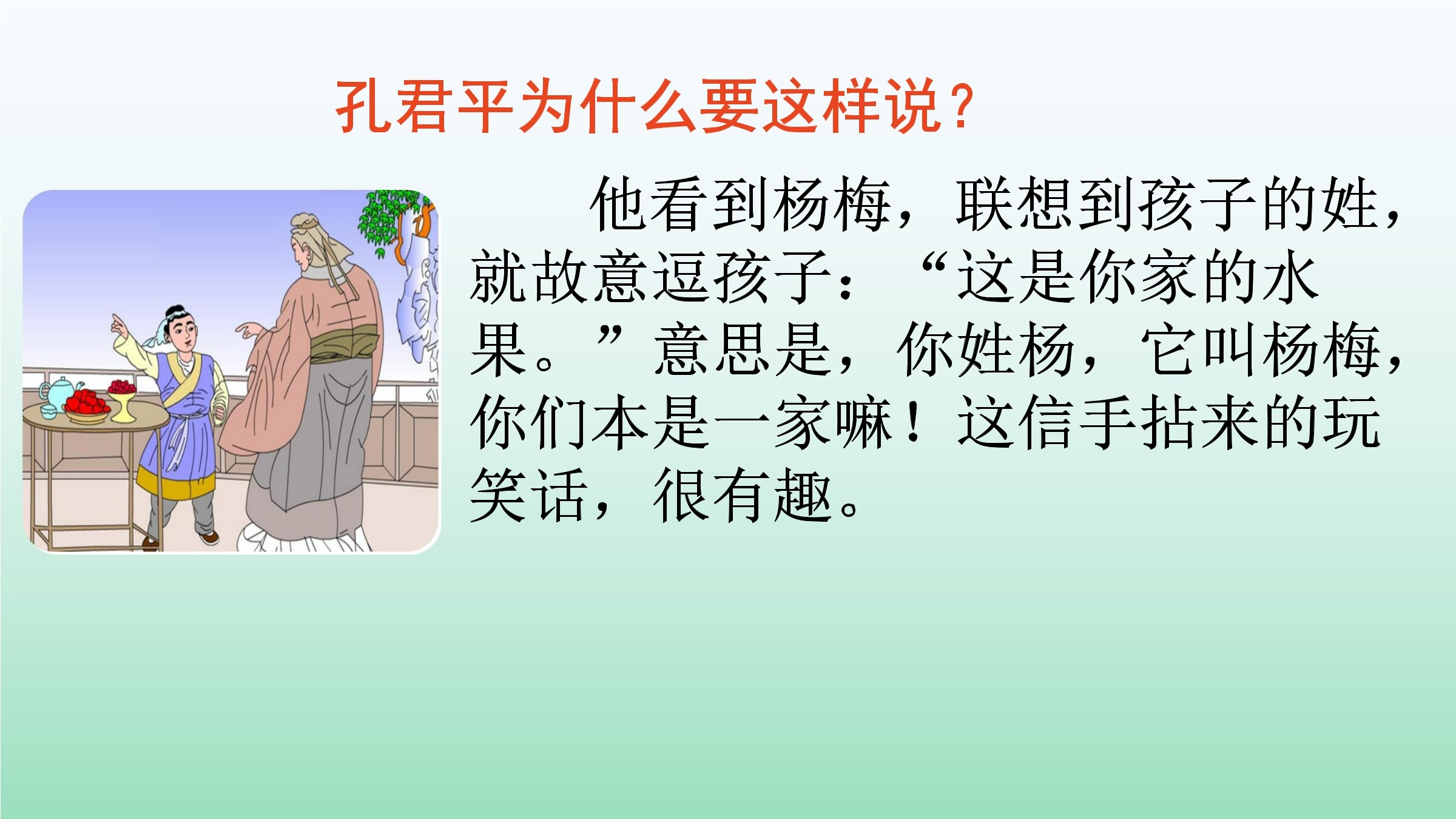 孔君平为什么要这样说？

他看到杨梅，联想到孩子的姓，就故意逗孩子：“这是你家的水果。”意思是，你姓杨，它叫杨梅，你们本是一家嘛！这信手拈来的玩笑话，很有趣。